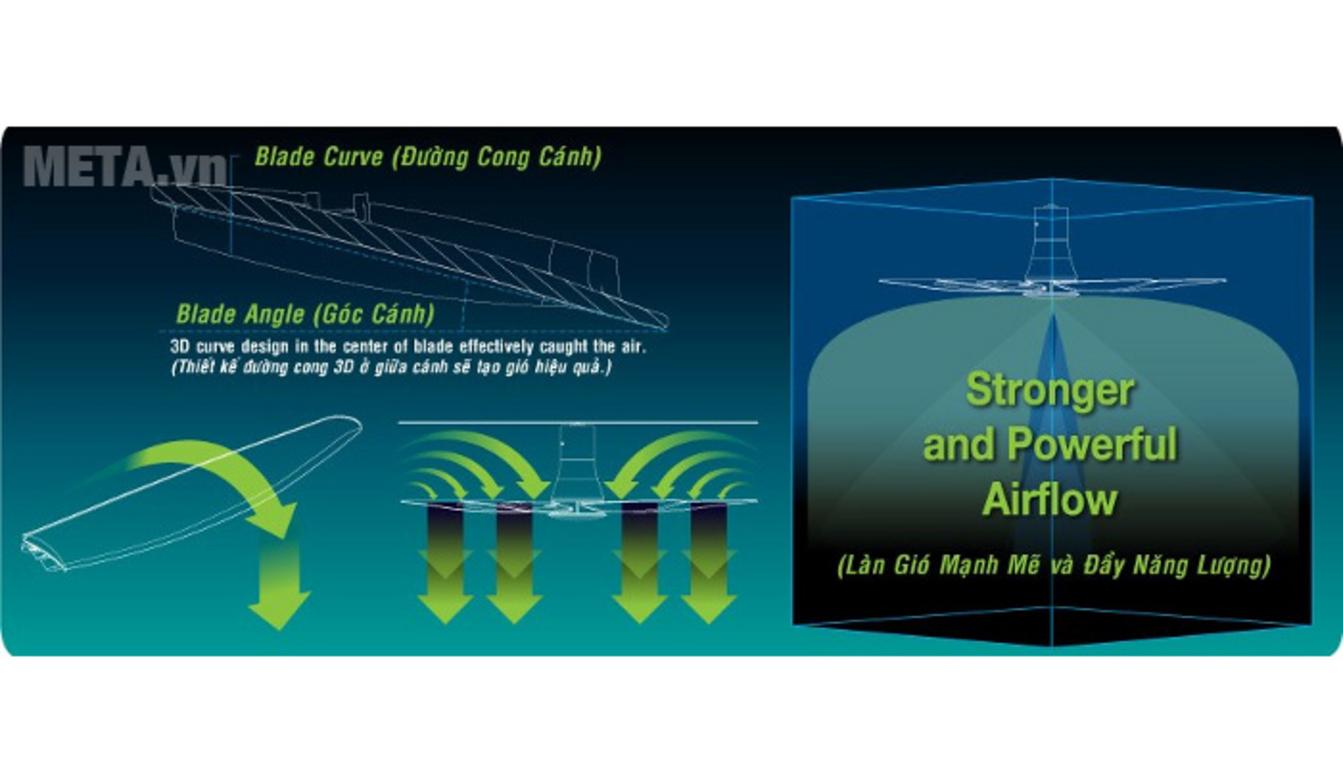 META.vn

Blade Curve (Đường Cong Cánh)

Blade Angle (Góc Cánh)

3D curve design in the center of blade effectively caught the air.
(Thiết kế đường cong 3D ở giữa cánh sẽ tạo gió hiệu quả.)

Stronger and Powerful Airflow

(Làn Gió Mạnh Mẽ và Đầy Năng Lượng)